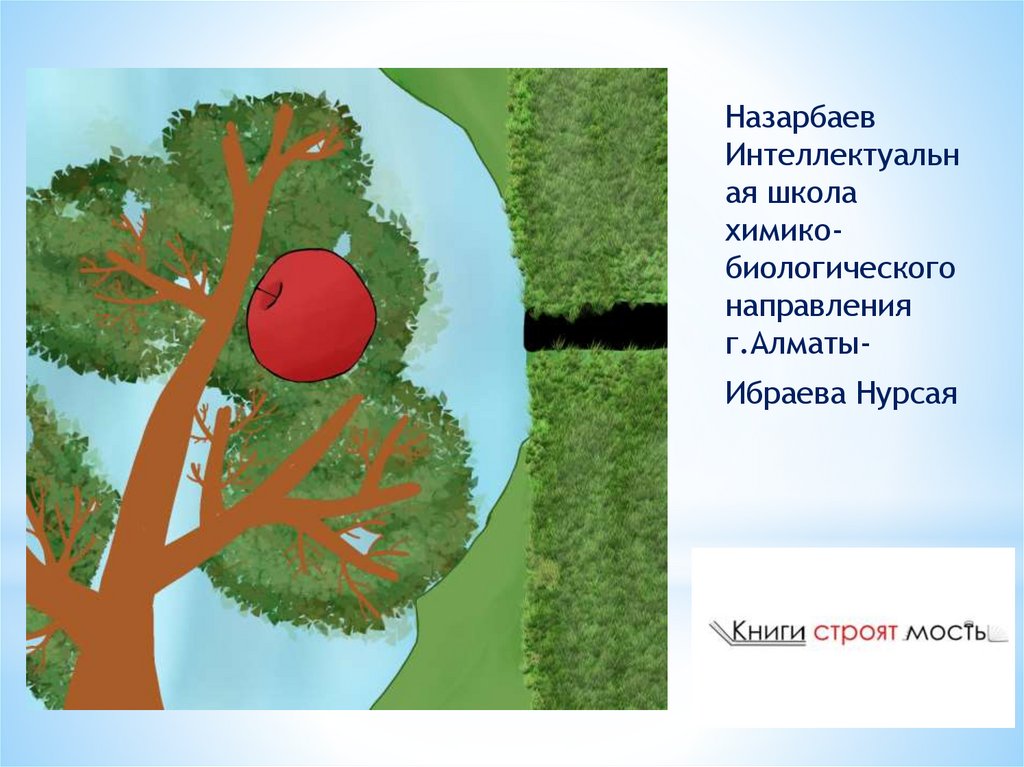 Назарбаев Интеллектуальная школа химико-биологического направления г.Алматы-

Ибраева Нурсая

Книги строят мосты